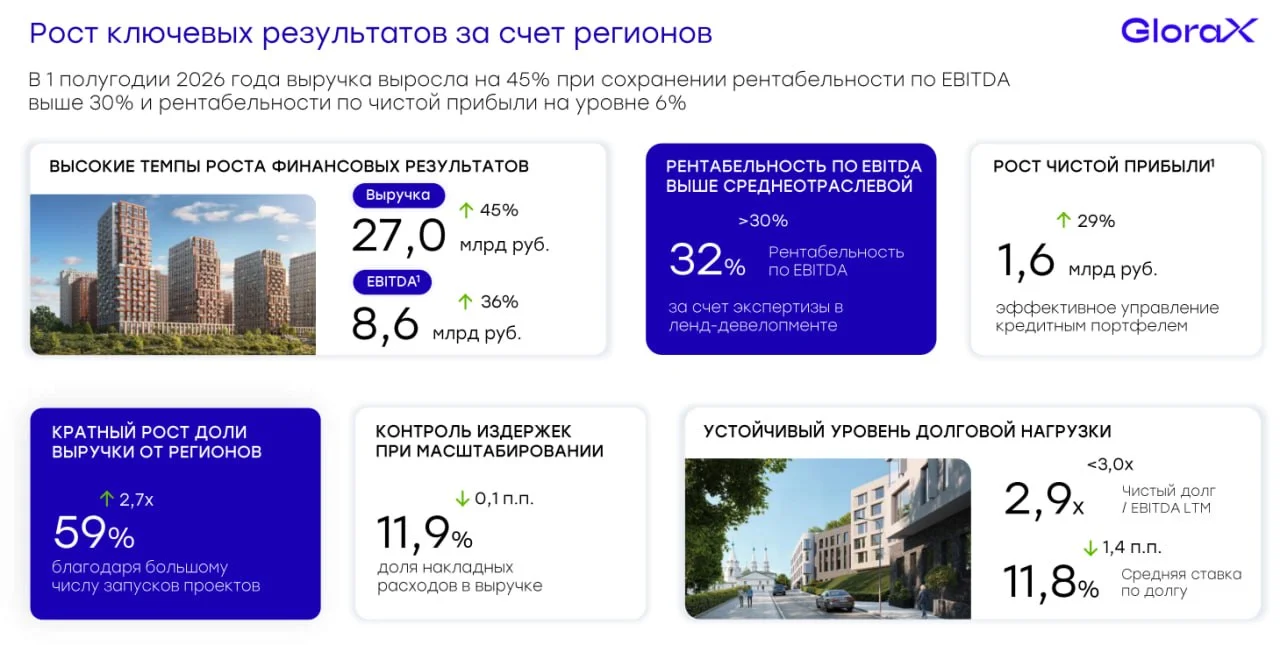 Рост ключевых результатов за счет регионов

GloraX

В 1 полугодии 2026 года выручка выросла на 45% при сохранении рентабельности по EBITDA выше 30% и рентабельности по чистой прибыли на уровне 6%

ВЫСОКИЕ ТЕМПЫ РОСТА ФИНАНСОВЫХ РЕЗУЛЬТАТОВ

Выручка
↑ 45%
27,0 млрд руб.

EBITDA¹
↑ 36%
8,6 млрд руб.

РЕНТАБЕЛЬНОСТЬ ПО EBITDA ВЫШЕ СРЕДНЕОТРАСЛЕВОЙ

>30%
32% Рентабельность по EBITDA

за счет экспертизы в ленд-девелопменте

РОСТ ЧИСТОЙ ПРИБЫЛИ¹

↑ 29%
1,6 млрд руб.

эффективное управление кредитным портфелем

КРАТНЫЙ РОСТ ДОЛИ ВЫРУЧКИ ОТ РЕГИОНОВ

↑ 2,7x
59%
благодаря большому числу запусков проектов

КОНТРОЛЬ ИЗДЕРЖЕК ПРИ МАСШТАБИРОВАНИИ

↓ 0,1 п.п.
11,9%
доля накладных расходов в выручке

УСТОЙЧИВЫЙ УРОВЕНЬ ДОЛГОВОЙ НАГРУЗКИ

<3,0x
2,9x Чистый долг / EBITDA LTM

↓ 1,4 п.п.
11,8% Средняя ставка по долгу